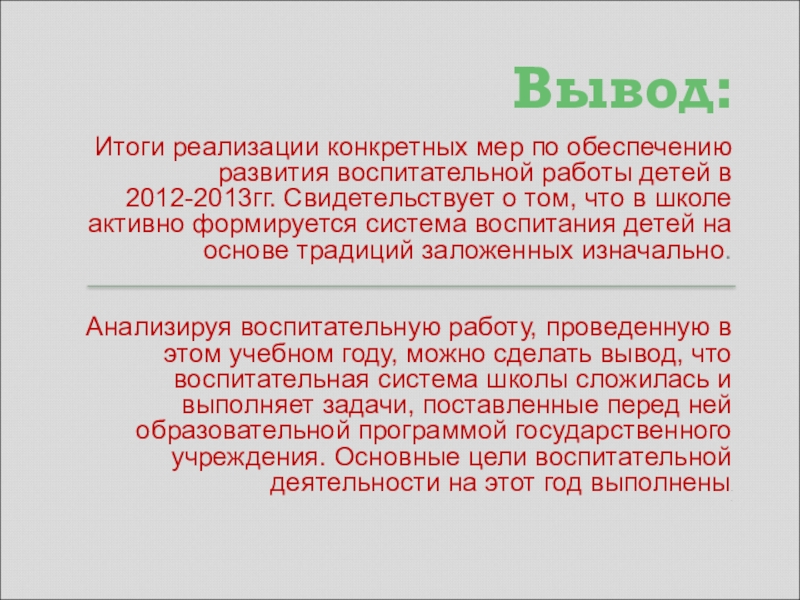 Вывод:

Итоги реализации конкретных мер по обеспечению развития воспитательной работы детей в 2012-2013гг. Свидетельствует о том, что в школе активно формируется система воспитания детей на основе традиций заложенных изначально.

Анализируя воспитательную работу, проведенную в этом учебном году, можно сделать вывод, что воспитательная система школы сложилась и выполняет задачи, поставленные перед ней образовательной программой государственного учреждения. Основные цели воспитательной деятельности на этот год выполнены.